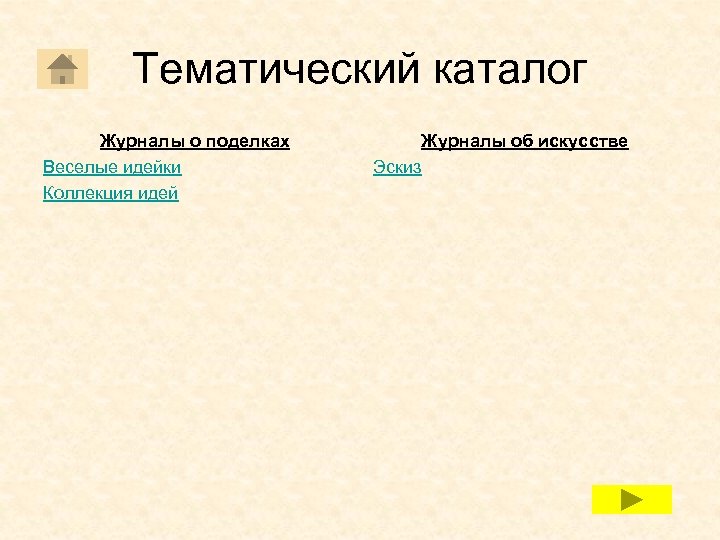 Тематический каталог

Журналы о поделках

Веселые идейки

Коллекция идей

Журналы об искусстве

Эскиз